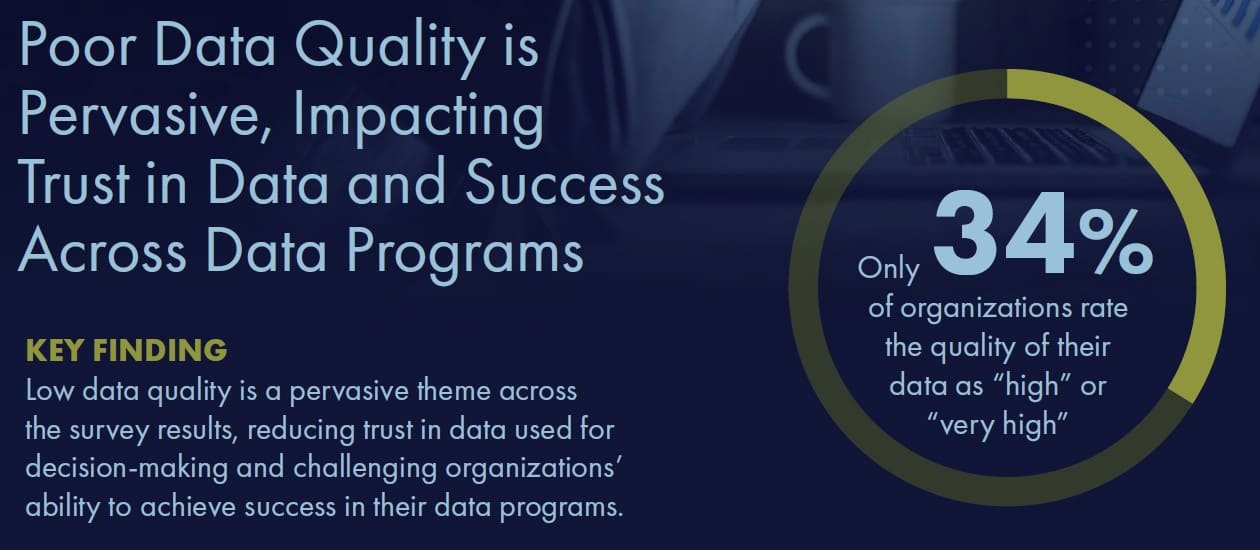 Poor Data Quality is Pervasive, Impacting Trust in Data and Success Across Data Programs

KEY FINDING
Low data quality is a pervasive theme across the survey results, reducing trust in data used for decision-making and challenging organizations' ability to achieve success in their data programs.

Only 34% of organizations rate the quality of their data as "high" or "very high"